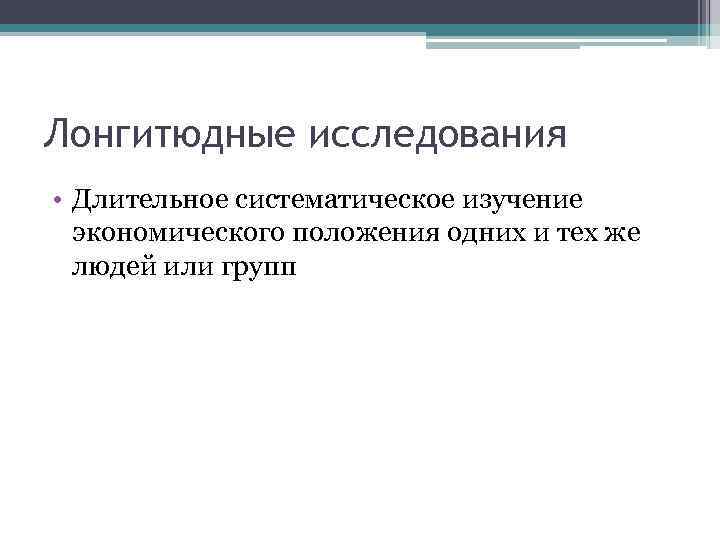 Лонгитюдные исследования

• Длительное систематическое изучение экономического положения одних и тех же людей или групп